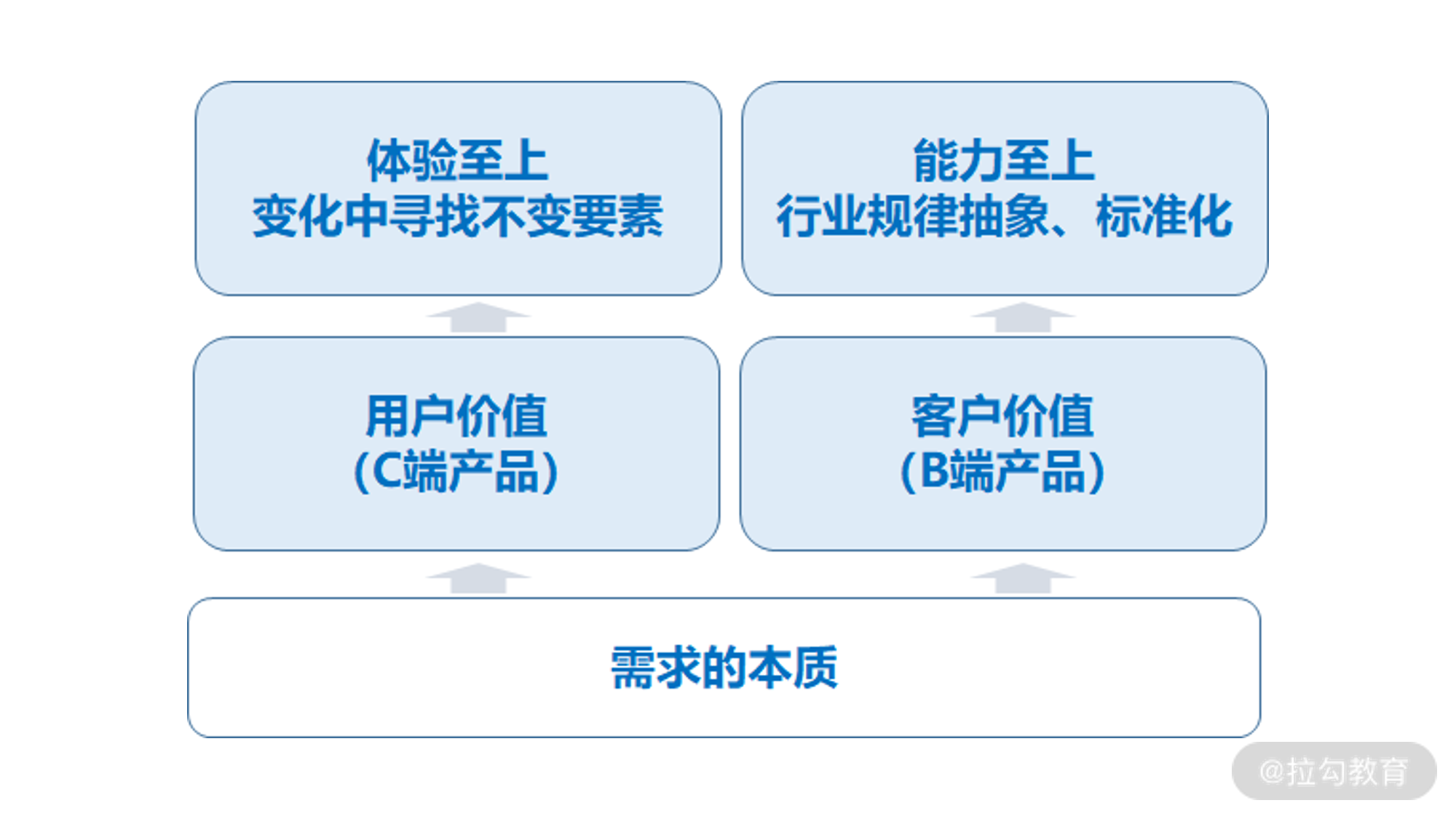 体验至上
变化中寻找不变要素

能力至上
行业规律抽象、标准化

用户价值
（C端产品）

客户价值
（B端产品）

需求的本质

@拉勾教育